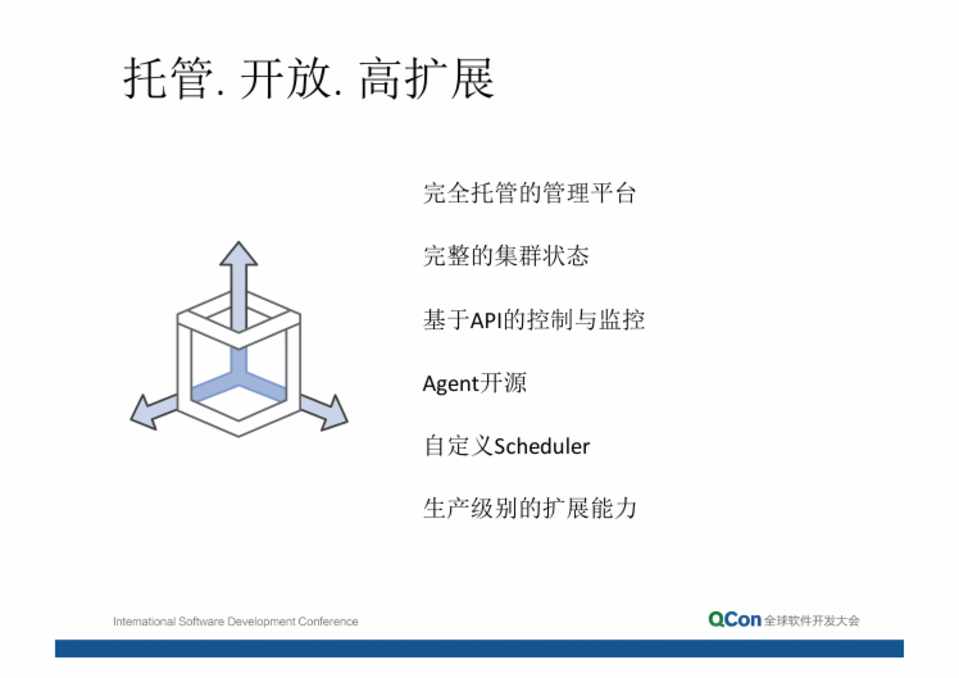 托管. 开放. 高扩展

完全托管的管理平台

完整的集群状态

基于API的控制与监控

Agent开源

自定义Scheduler

生产级别的扩展能力

International Software Development Conference

QCon 全球软件开发大会